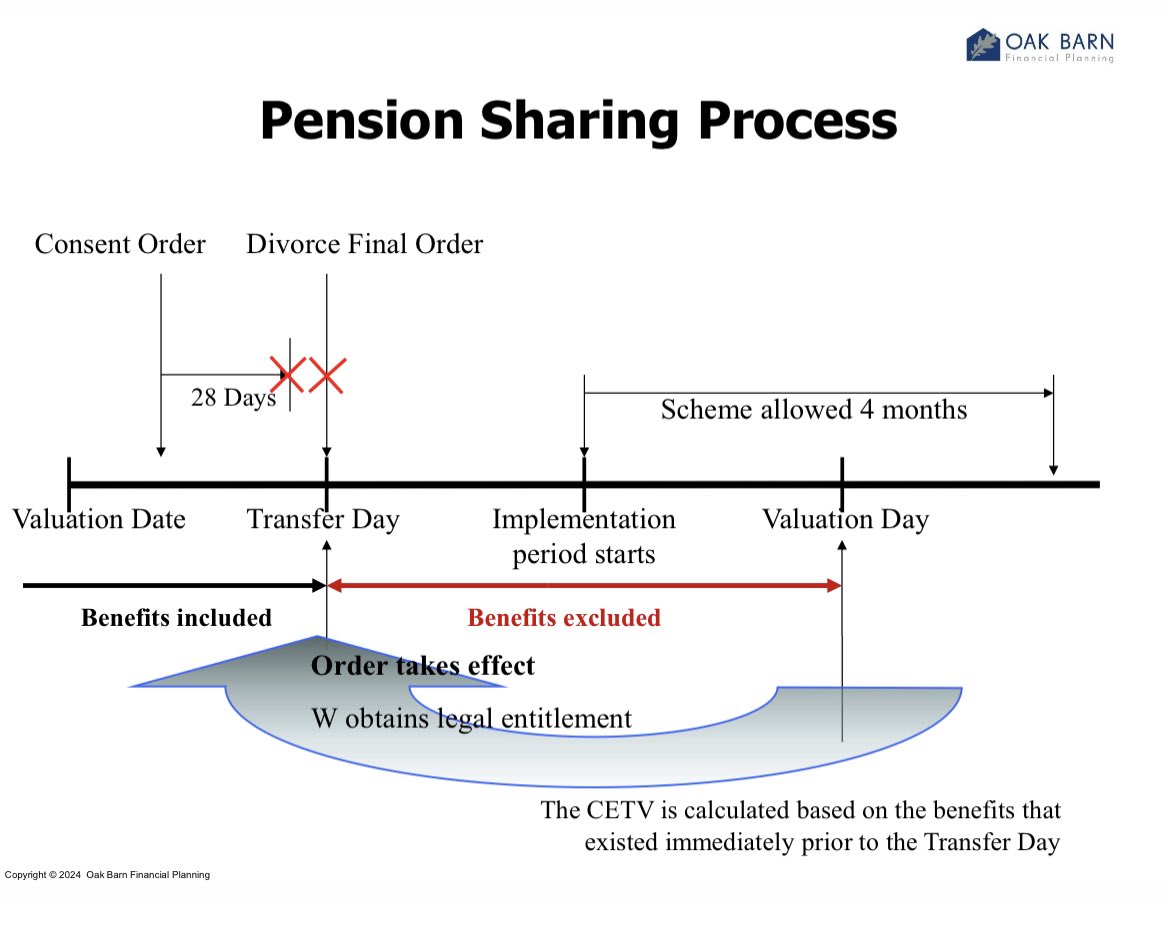 OAK BARN
Financial Planning

Pension Sharing Process

Consent Order
Divorce Final Order

28 Days

Scheme allowed 4 months

Valuation Date
Transfer Day
Implementation period starts
Valuation Day

Benefits included
Benefits excluded

Order takes effect

W obtains legal entitlement

The CETV is calculated based on the benefits that existed immediately prior to the Transfer Day

Copyright © 2024 Oak Barn Financial Planning